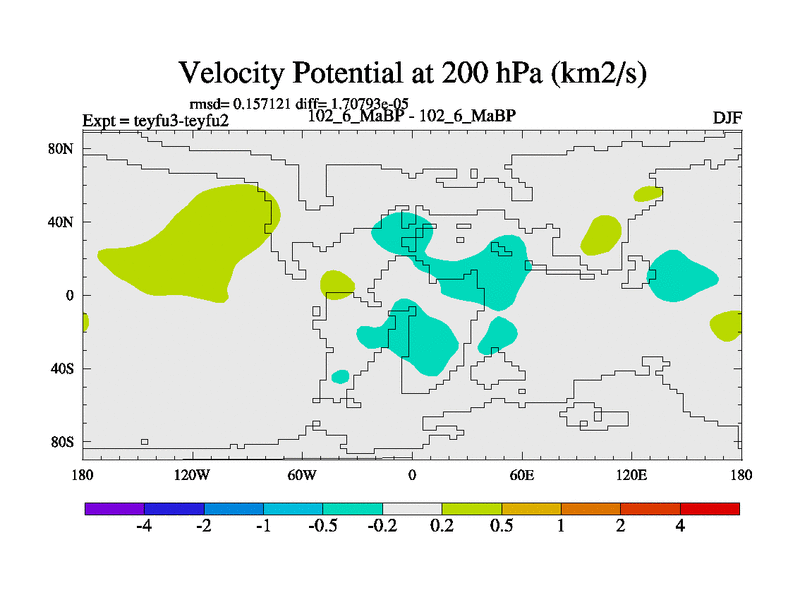 Velocity Potential at 200 hPa (km2/s)

rmsd= 0.157121 diff= 1.70793e-05

Expt = teyfu3-teyfu2

102_6_MaBP - 102_6_MaBP

DJF

80N

40N

0

40S

80S

180

120W

60W

0

60E

120E

180

-4

-2

-1

-0.5

-0.2

0.2

0.5

1

2

4